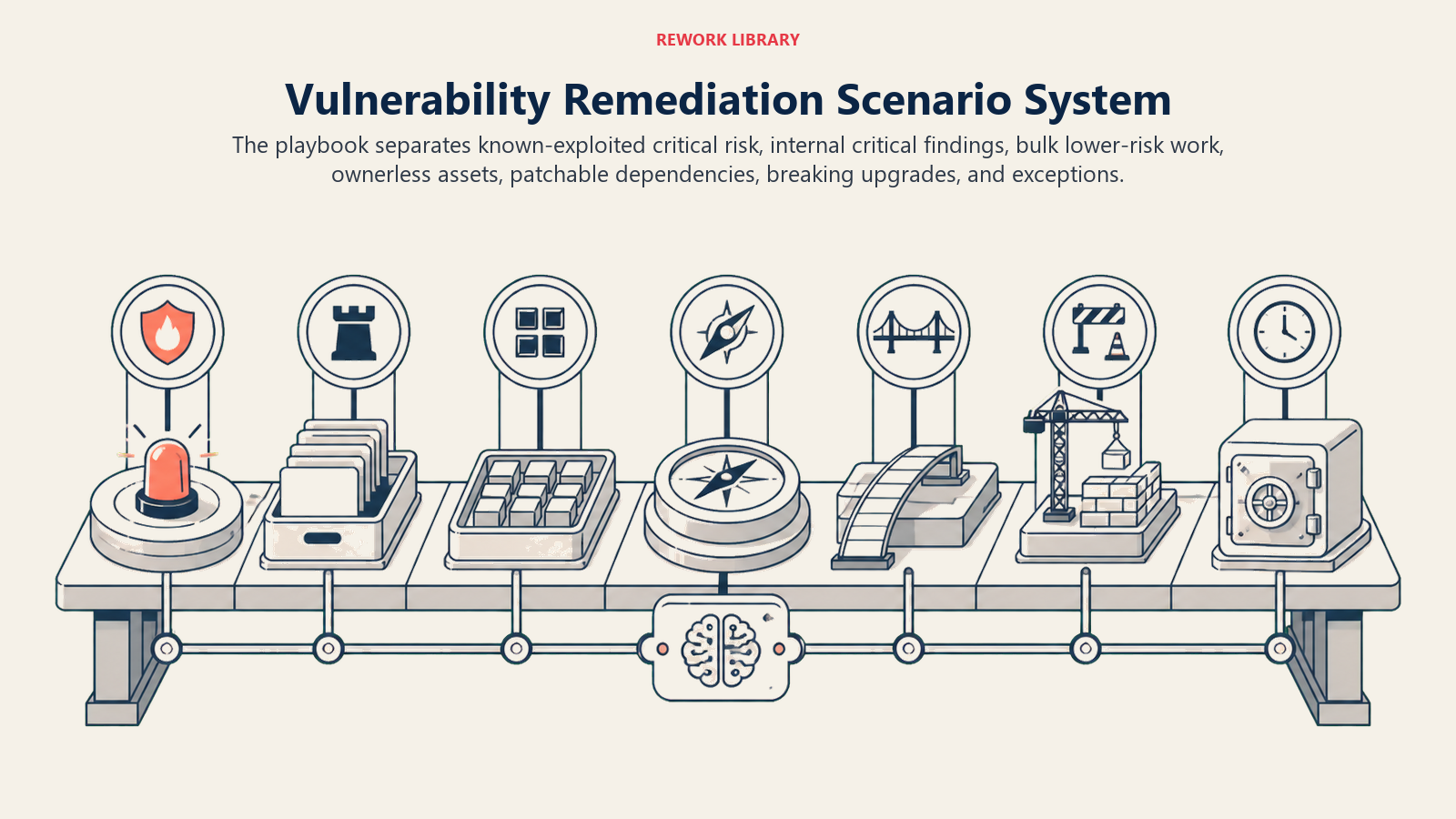 REWORK LIBRARY

Vulnerability Remediation Scenario System

The playbook separates known-exploited critical risk, internal critical findings, bulk lower-risk work, ownerless assets, patchable dependencies, breaking upgrades, and exceptions.